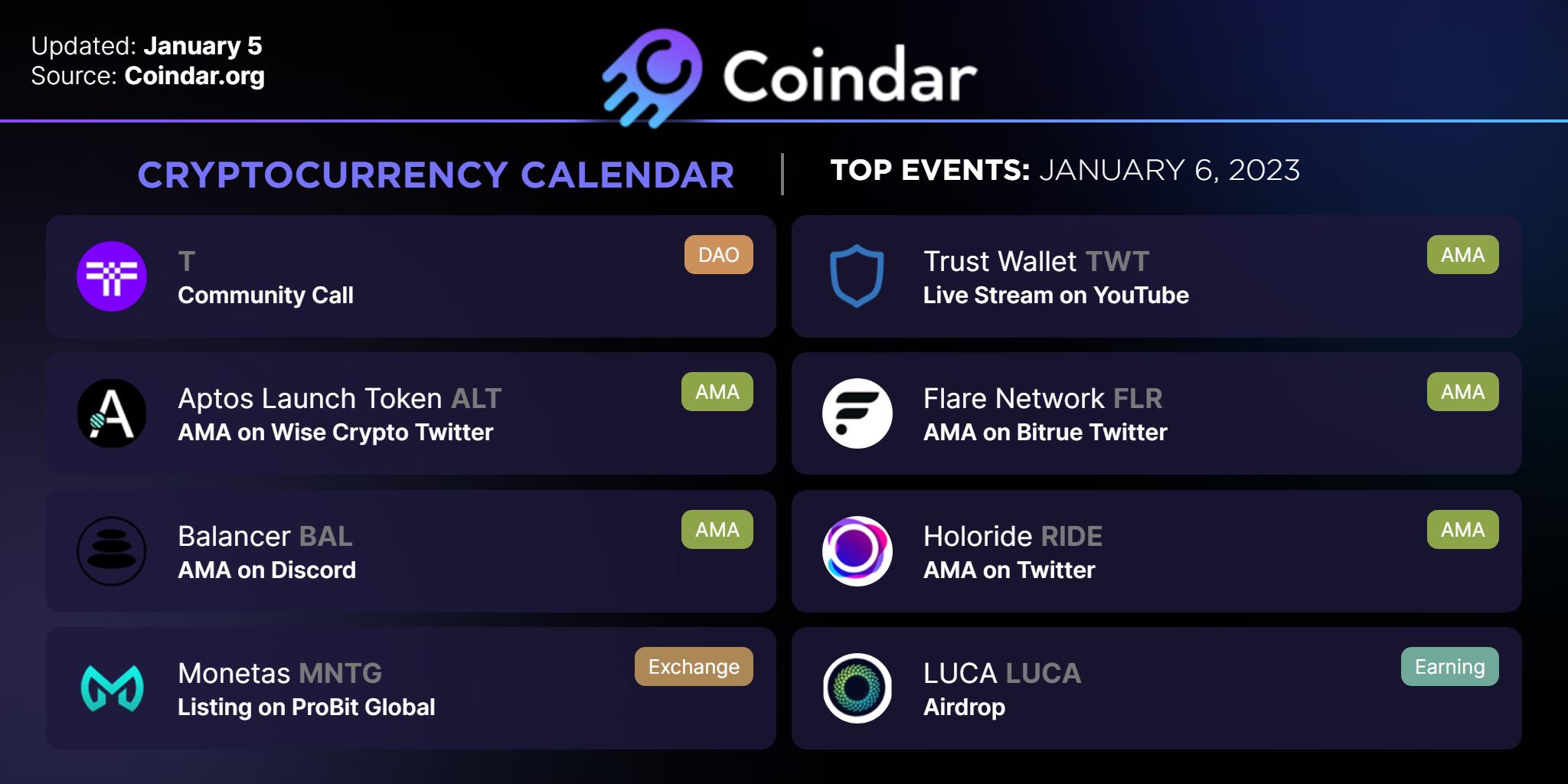 Updated: January 5
Source: Coindar.org

Coindar

CRYPTOCURRENCY CALENDAR

TOP EVENTS: JANUARY 6, 2023

T
Community Call
DAO

Aptos Launch Token ALT
AMA on Wise Crypto Twitter
AMA

Balancer BAL
AMA on Discord
AMA

Monetas MNTG
Listing on ProBit Global
Exchange

Trust Wallet TWT
Live Stream on YouTube
AMA

Flare Network FLR
AMA on Bitrue Twitter
AMA

Holoride RIDE
AMA on Twitter
AMA

LUCA LUCA
Airdrop
Earning